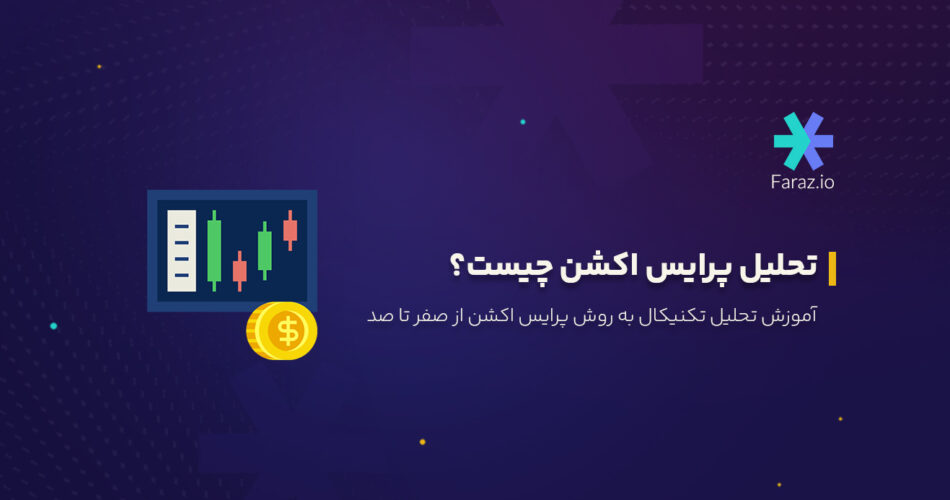 Faraz.io

تحلیل پرایس اکشن چیست؟

آموزش تحلیل تکنیکال به روش پرایس اکشن از صفر تا صد

$